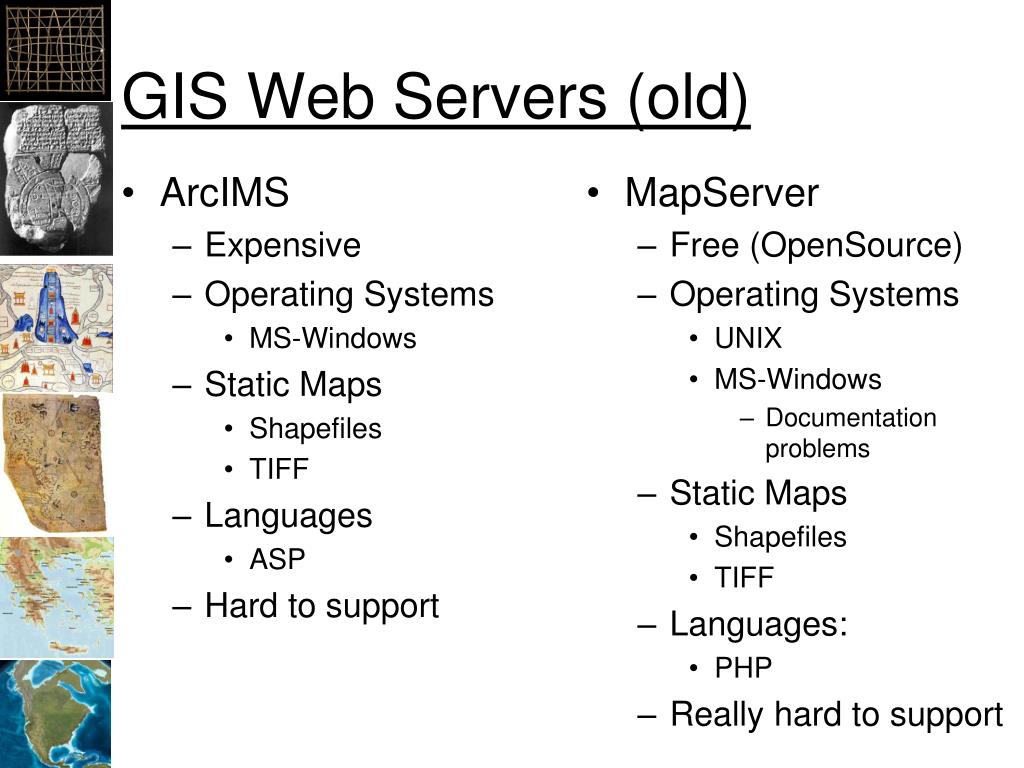 GIS Web Servers (old)

• ArcIMS
– Expensive
– Operating Systems
• MS-Windows
– Static Maps
• Shapefiles
• TIFF
– Languages
• ASP
– Hard to support

• MapServer
– Free (OpenSource)
– Operating Systems
• UNIX
• MS-Windows
– Documentation problems
– Static Maps
• Shapefiles
• TIFF
– Languages:
• PHP
– Really hard to support